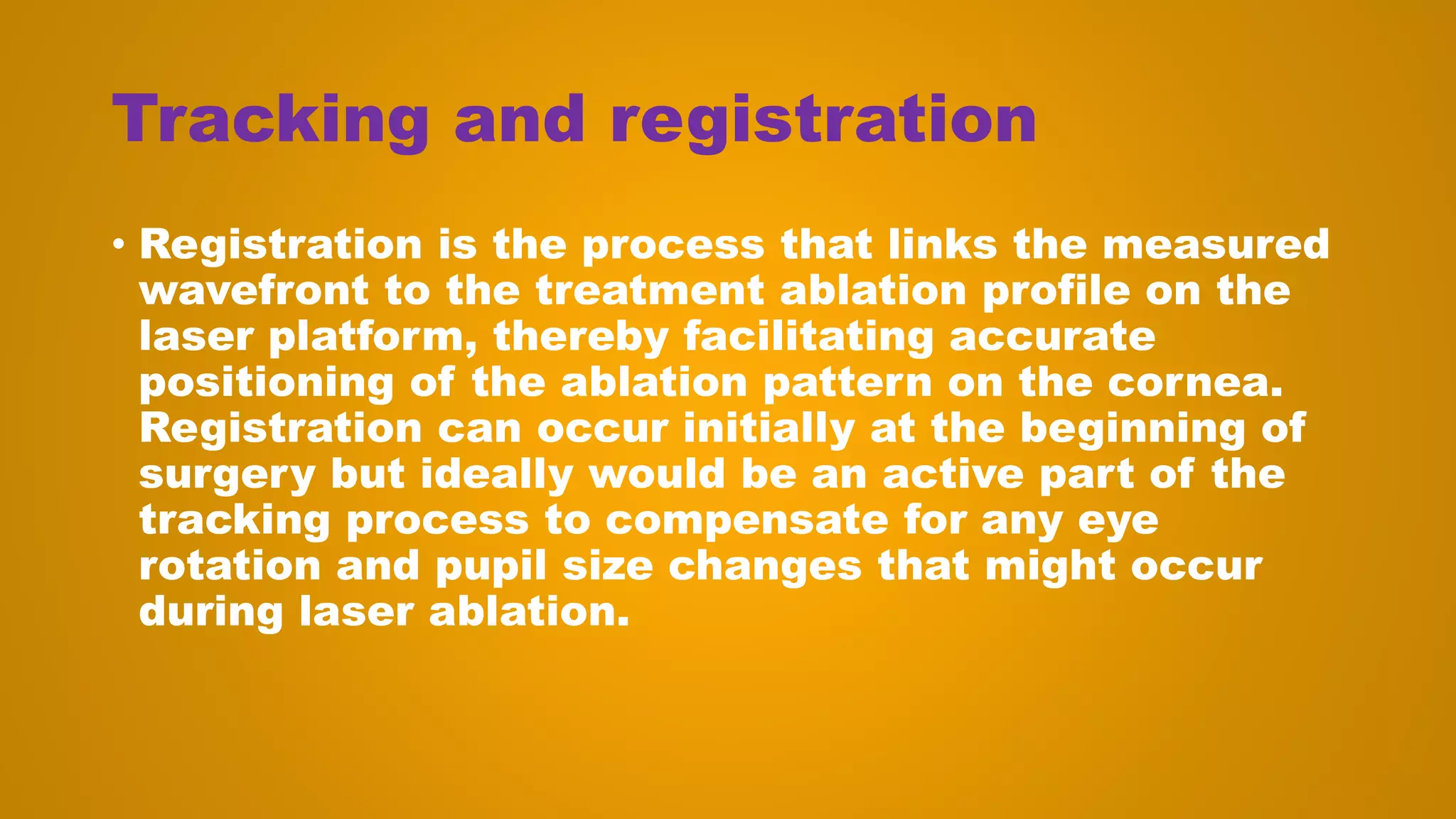 Tracking and registration

• Registration is the process that links the measured wavefront to the treatment ablation profile on the laser platform, thereby facilitating accurate positioning of the ablation pattern on the cornea. Registration can occur initially at the beginning of surgery but ideally would be an active part of the tracking process to compensate for any eye rotation and pupil size changes that might occur during laser ablation.